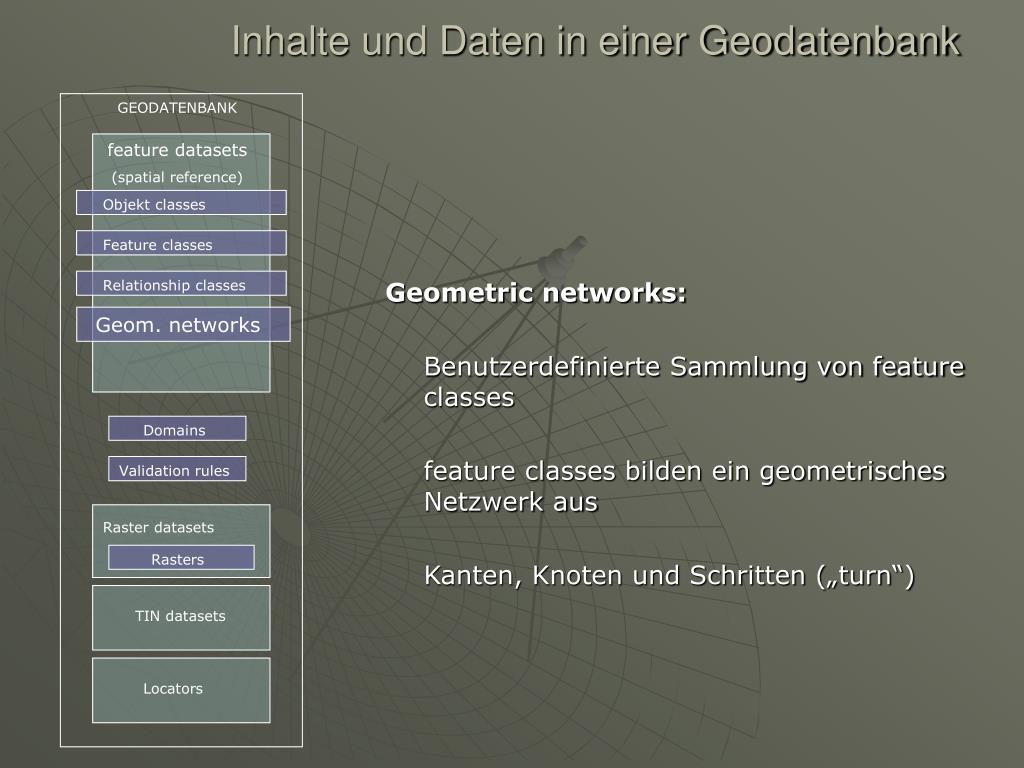 Inhalte und Daten in einer Geodatenbank

GEODATENBANK

feature datasets
(spatial reference)

Objekt classes

Feature classes

Relationship classes

Geom. networks

Domains

Validation rules

Raster datasets

Rasters

TIN datasets

Locators

Geometric networks:

Benutzerdefinierte Sammlung von feature classes

feature classes bilden ein geometrisches Netzwerk aus

Kanten, Knoten und Schritten („turn“)